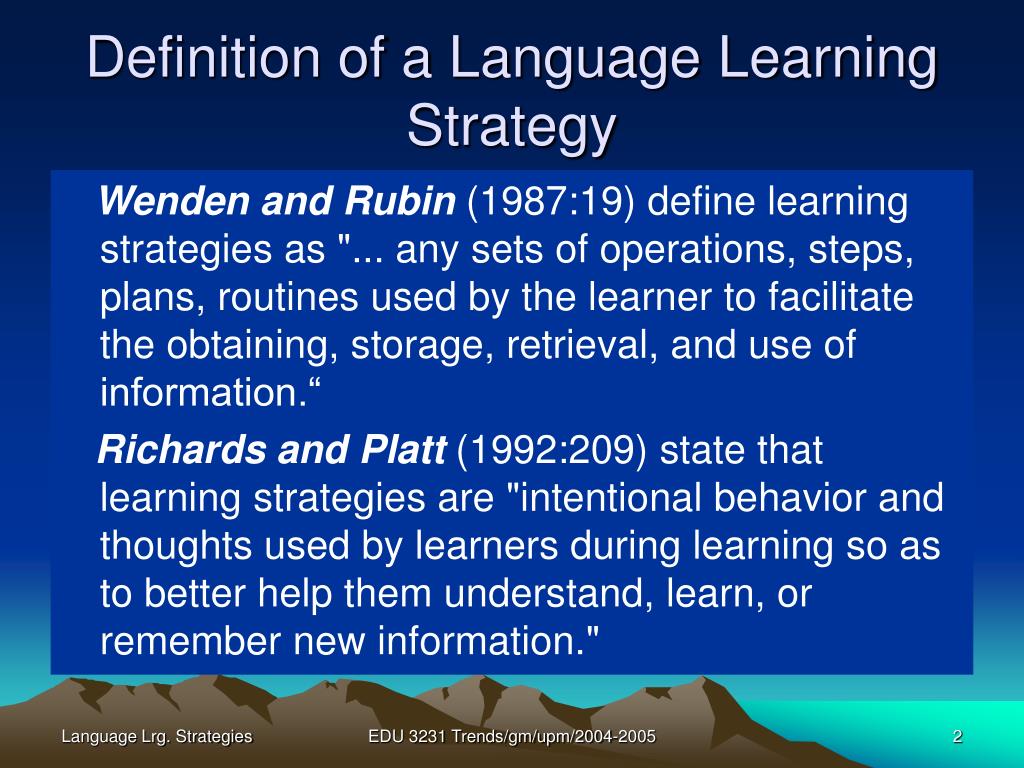 Definition of a Language Learning Strategy

Wenden and Rubin (1987:19) define learning strategies as "... any sets of operations, steps, plans, routines used by the learner to facilitate the obtaining, storage, retrieval, and use of information.“

Richards and Platt (1992:209) state that learning strategies are "intentional behavior and thoughts used by learners during learning so as to better help them understand, learn, or remember new information."

Language Lrg. Strategies

EDU 3231 Trends/gm/upm/2004-2005

2